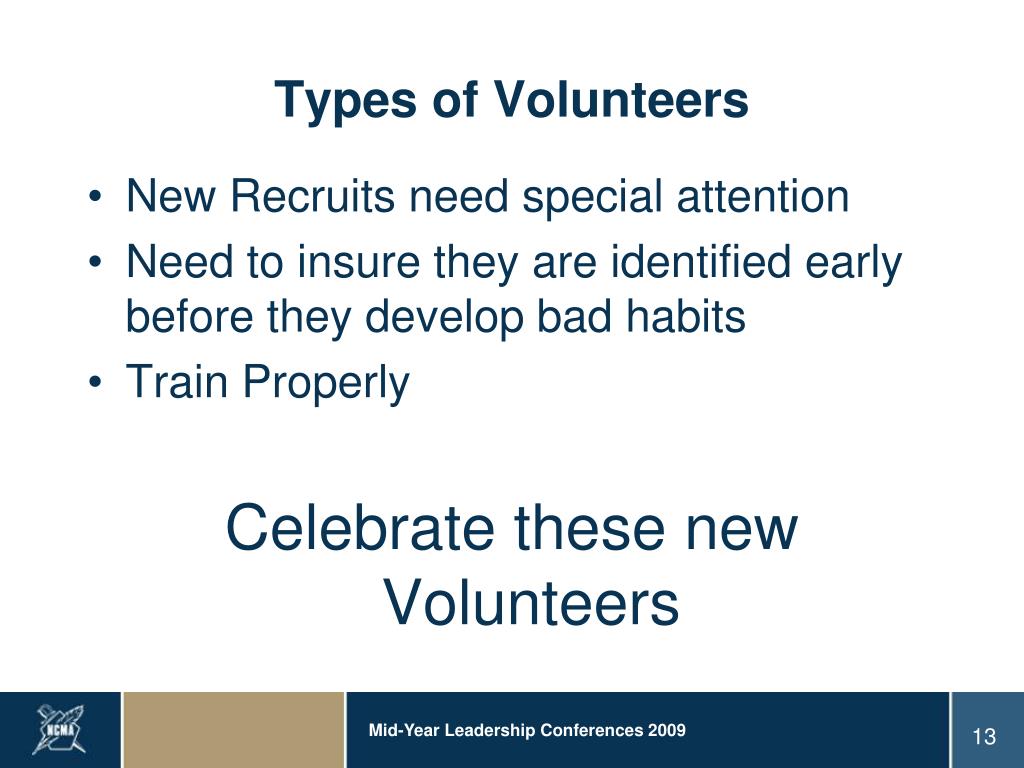 Types of Volunteers

• New Recruits need special attention
• Need to insure they are identified early before they develop bad habits
• Train Properly

Celebrate these new Volunteers

NCMA

Mid-Year Leadership Conferences 2009

13